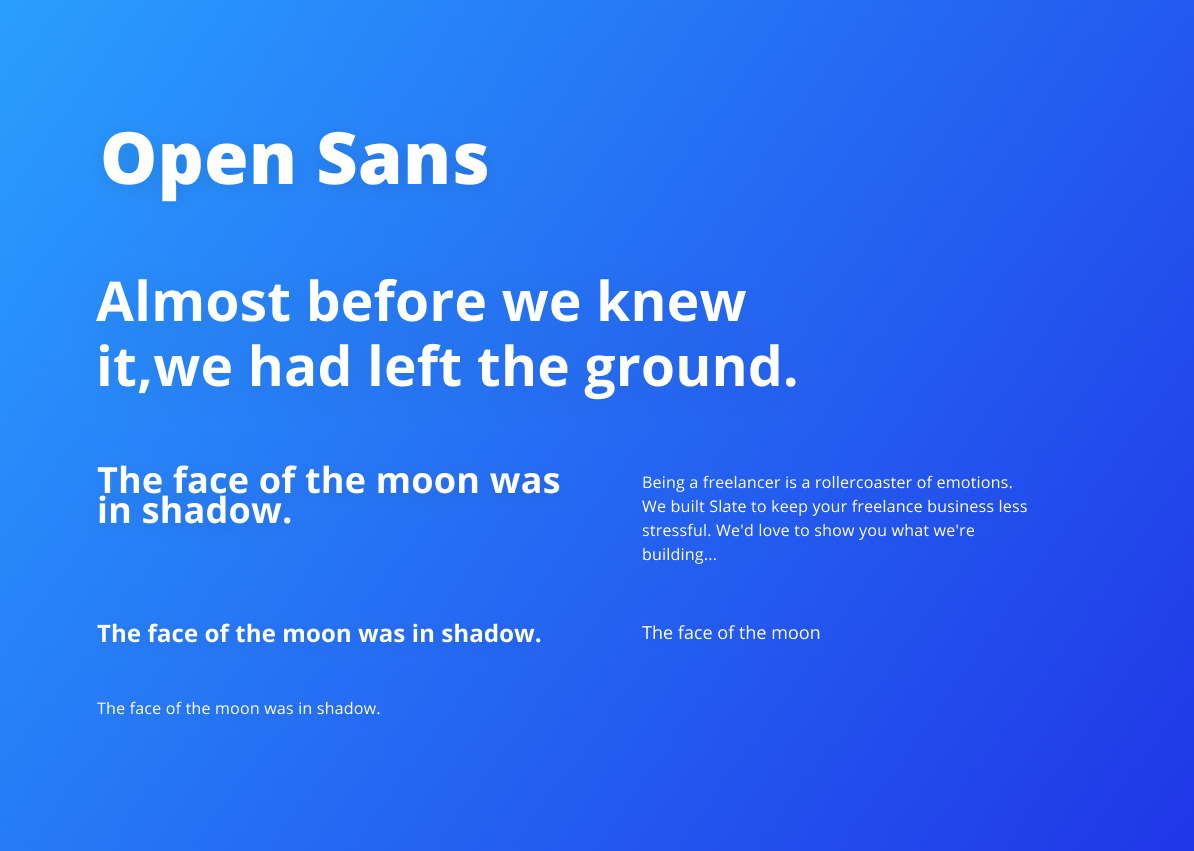 Open Sans

Almost before we knew it,we had left the ground.

The face of the moon was in shadow.

The face of the moon was in shadow.

The face of the moon was in shadow.

Being a freelancer is a rollercoaster of emotions. We built Slate to keep your freelance business less stressful. We'd love to show you what we're building...

The face of the moon